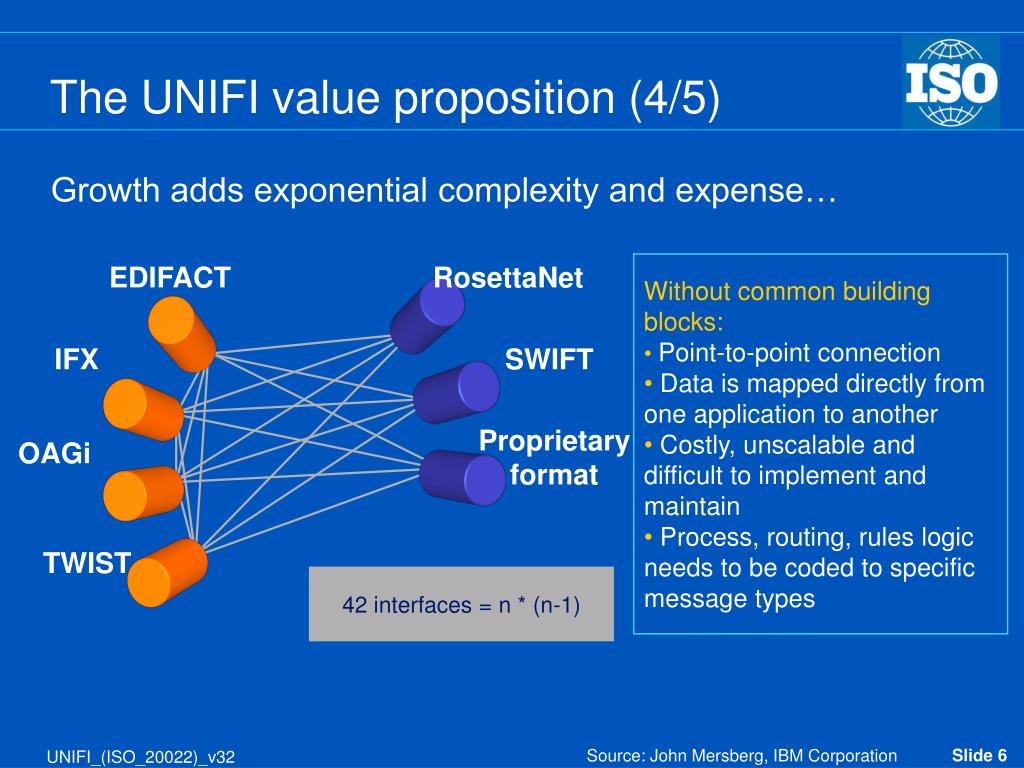 The UNIFI value proposition (4/5)

ISO

Growth adds exponential complexity and expense…

EDIFACT

IFX

OAGi

TWIST

RosettaNet

SWIFT

Proprietary format

42 interfaces = n * (n-1)

Without common building blocks:
• Point-to-point connection
• Data is mapped directly from one application to another
• Costly, unscalable and difficult to implement and maintain
• Process, routing, rules logic needs to be coded to specific message types

UNIFI_(ISO_20022)_v32

Source: John Mersberg, IBM Corporation

Slide 6